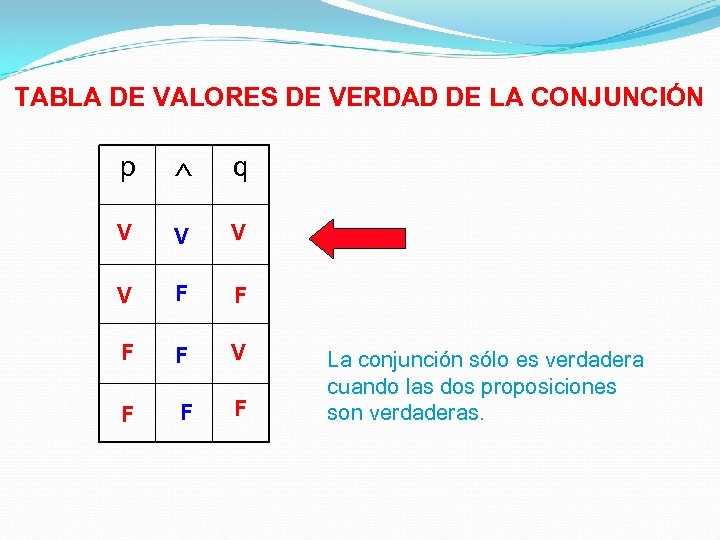 TABLA DE VALORES DE VERDAD DE LA CONJUNCIÓN

| p | $\wedge$ | q |
|---|---|---|
| V | V | V |
| V | F | F |
| F | F | V |
| F | F | F |

La conjunción sólo es verdadera cuando las dos proposiciones son verdaderas.